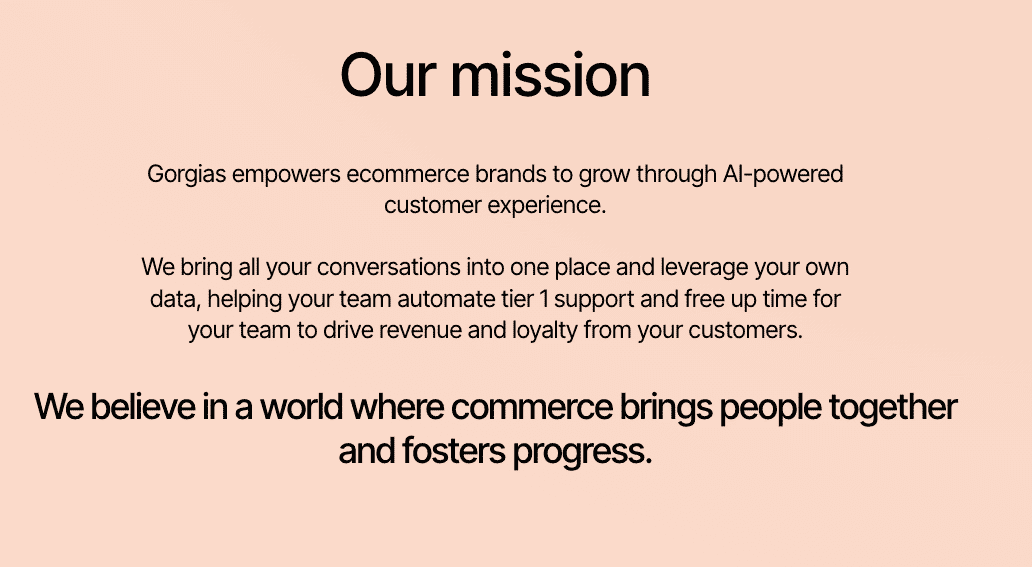 Our mission

Gorgias empowers ecommerce brands to grow through AI-powered customer experience.

We bring all your conversations into one place and leverage your own data, helping your team automate tier 1 support and free up time for your team to drive revenue and loyalty from your customers.

We believe in a world where commerce brings people together and fosters progress.